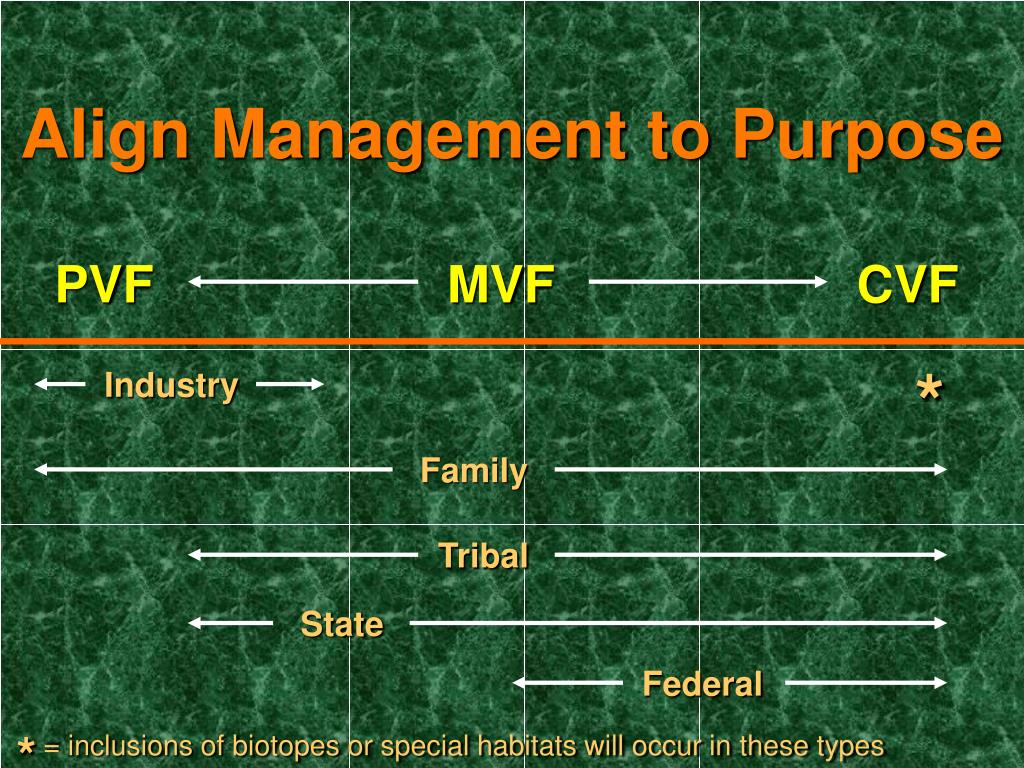 Align Management to Purpose

PVF MVF CVF

Industry *

Family

Tribal

State

Federal

* = inclusions of biotopes or special habitats will occur in these types